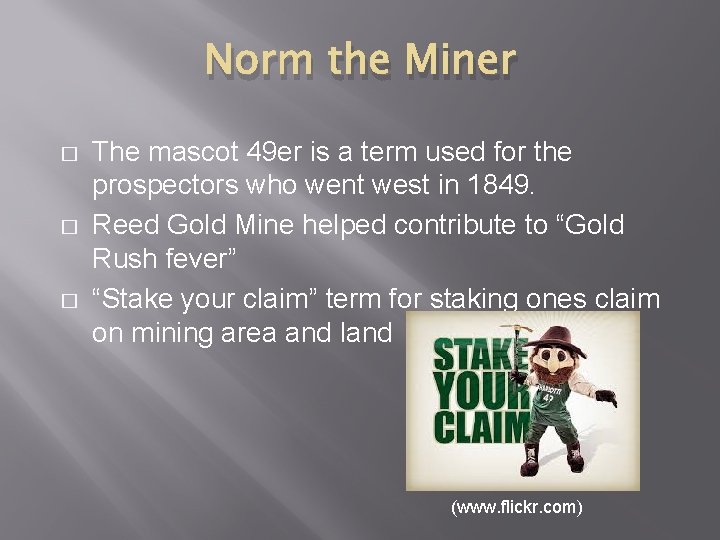 Norm the Miner

□ The mascot 49er is a term used for the prospectors who went west in 1849.
□ Reed Gold Mine helped contribute to “Gold Rush fever”
□ “Stake your claim” term for staking ones claim on mining area and land

STAKE YOUR CLAIM

CHARLOTTE 49

(www.flickr.com)